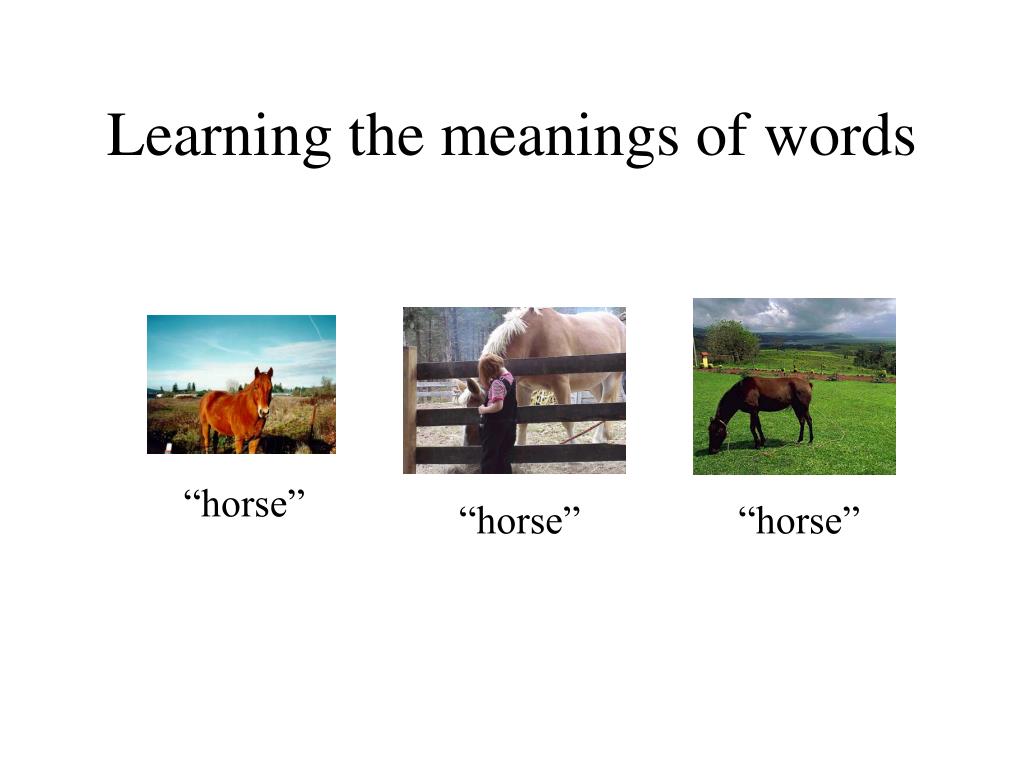 Learning the meanings of words

“horse”

“horse”

“horse”